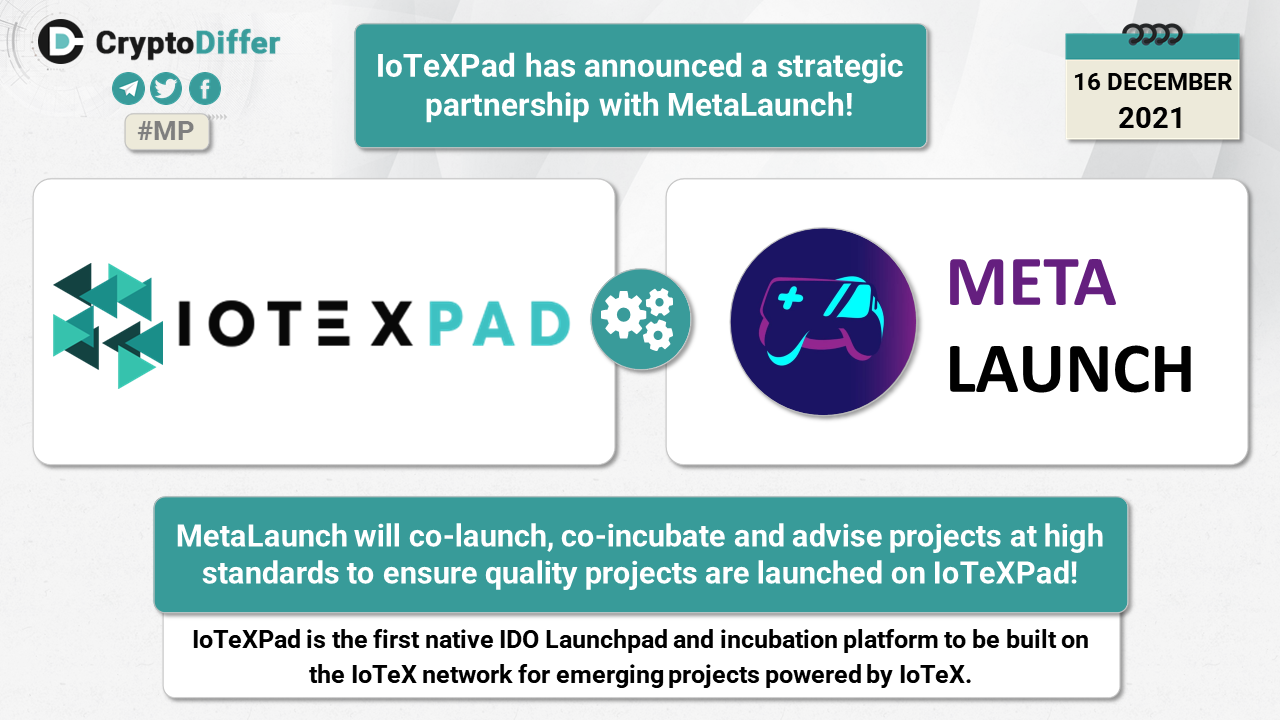 CryptoDiffer

#MP

IoTeXPad has announced a strategic partnership with MetaLaunch!

16 DECEMBER
2021

IOTEXPAD

META
LAUNCH

MetaLaunch will co-launch, co-incubate and advise projects at high standards to ensure quality projects are launched on IoTeXPad!

IoTeXPad is the first native IDO Launchpad and incubation platform to be built on the IoTeX network for emerging projects powered by IoTeX.